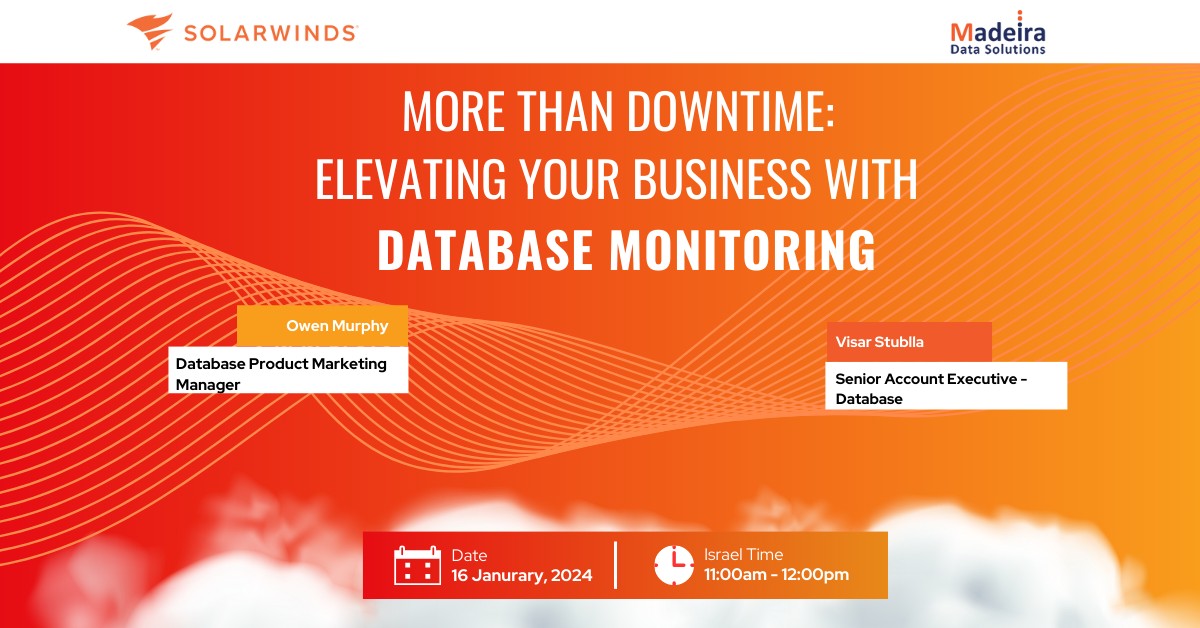 SOLARWINDS

Madeira
Data Solutions

MORE THAN DOWNTIME:
ELEVATING YOUR BUSINESS WITH
DATABASE MONITORING

Owen Murphy
Database Product Marketing Manager

Visar Stublla
Senior Account Executive - Database

Date
16 Janurary, 2024

Israel Time
11:00am - 12:00pm